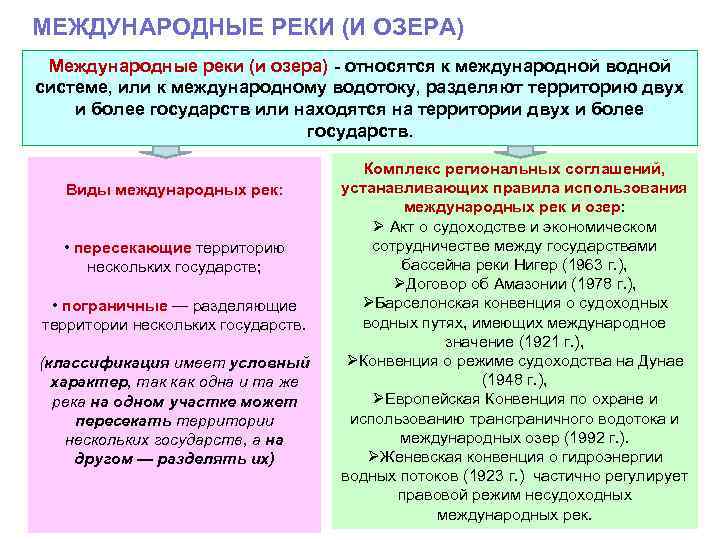 МЕЖДУНАРОДНЫЕ РЕКИ (И ОЗЕРА)

Международные реки (и озера) - относятся к международной водной системе, или к международному водотоку, разделяют территорию двух и более государств или находятся на территории двух и более государств.

Виды международных рек:

• пересекающие территорию нескольких государств;

• пограничные — разделяющие территории нескольких государств.

(классификация имеет условный характер, так как одна и та же река на одном участке может пересекать территории нескольких государств, а на другом — разделять их)

Комплекс региональных соглашений, устанавливающих правила использования международных рек и озер:
➢ Акт о судоходстве и экономическом сотрудничестве между государствами бассейна реки Нигер (1963 г.),
➢Договор об Амазонии (1978 г.),
➢Барселонская конвенция о судоходных водных путях, имеющих международное значение (1921 г.),
➢Конвенция о режиме судоходства на Дунае (1948 г.),
➢Европейская Конвенция по охране и использованию трансграничного водотока и международных озер (1992 г.).
➢Женевская конвенция о гидроэнергии водных потоков (1923 г.) частично регулирует правовой режим несудоходных международных рек.